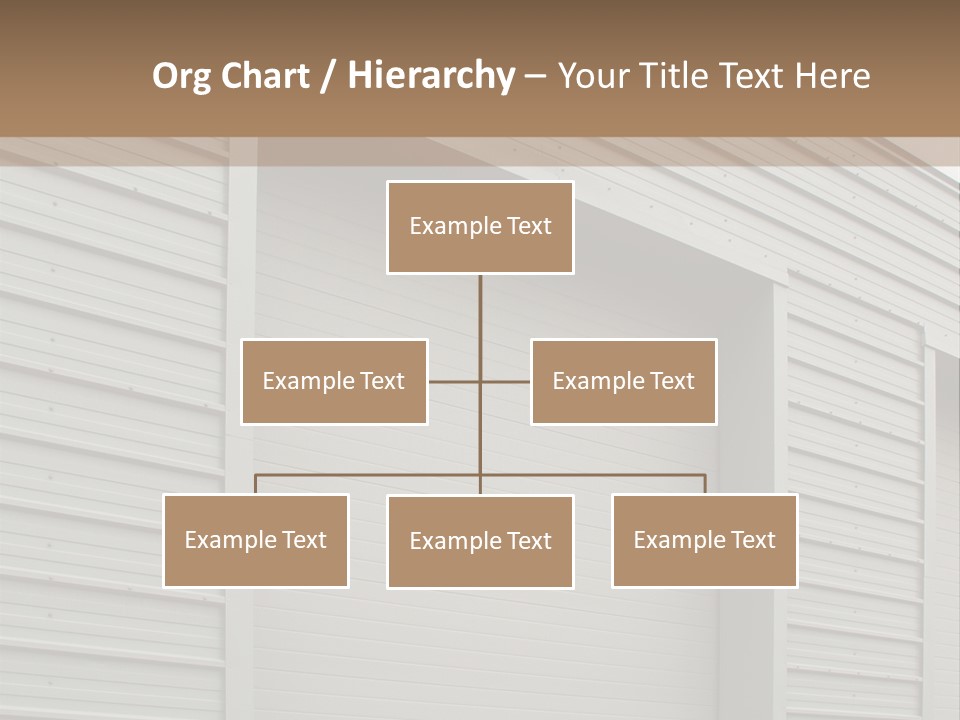 Org Chart / Hierarchy – Your Title Text Here

Example Text

Example Text

Example Text

Example Text

Example Text

Example Text